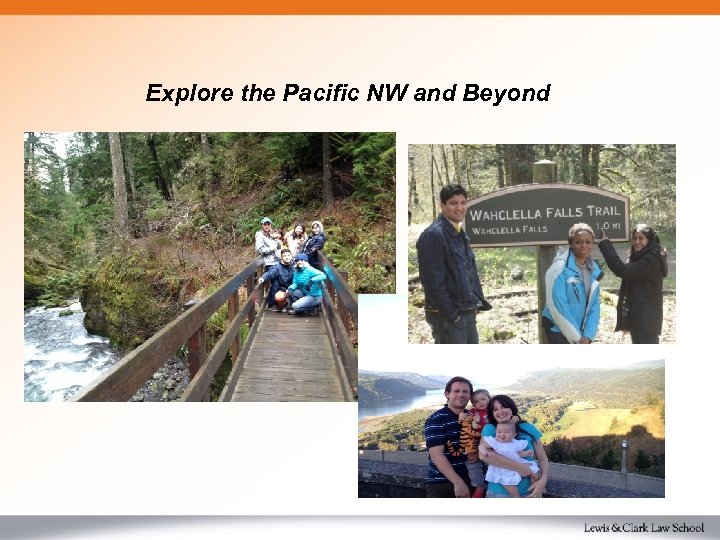 Explore the Pacific NW and Beyond

WAHCLELLA FALLS TRAIL
WAHCLELLA FALLS 1.0 MI

Lewis & Clark Law School